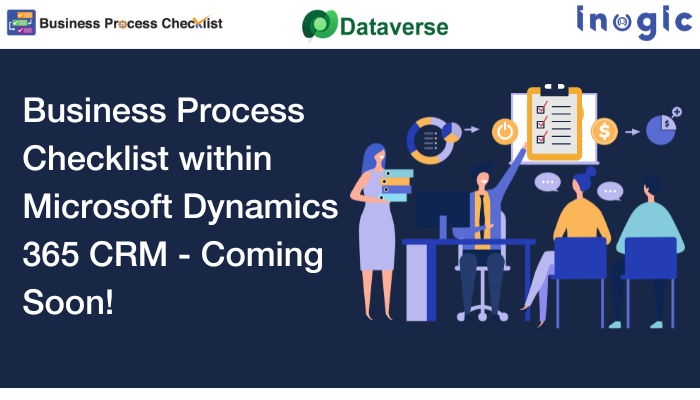 Business Process Checklist

Dataverse

inogic

Business Process Checklist within Microsoft Dynamics 365 CRM - Coming Soon!

$